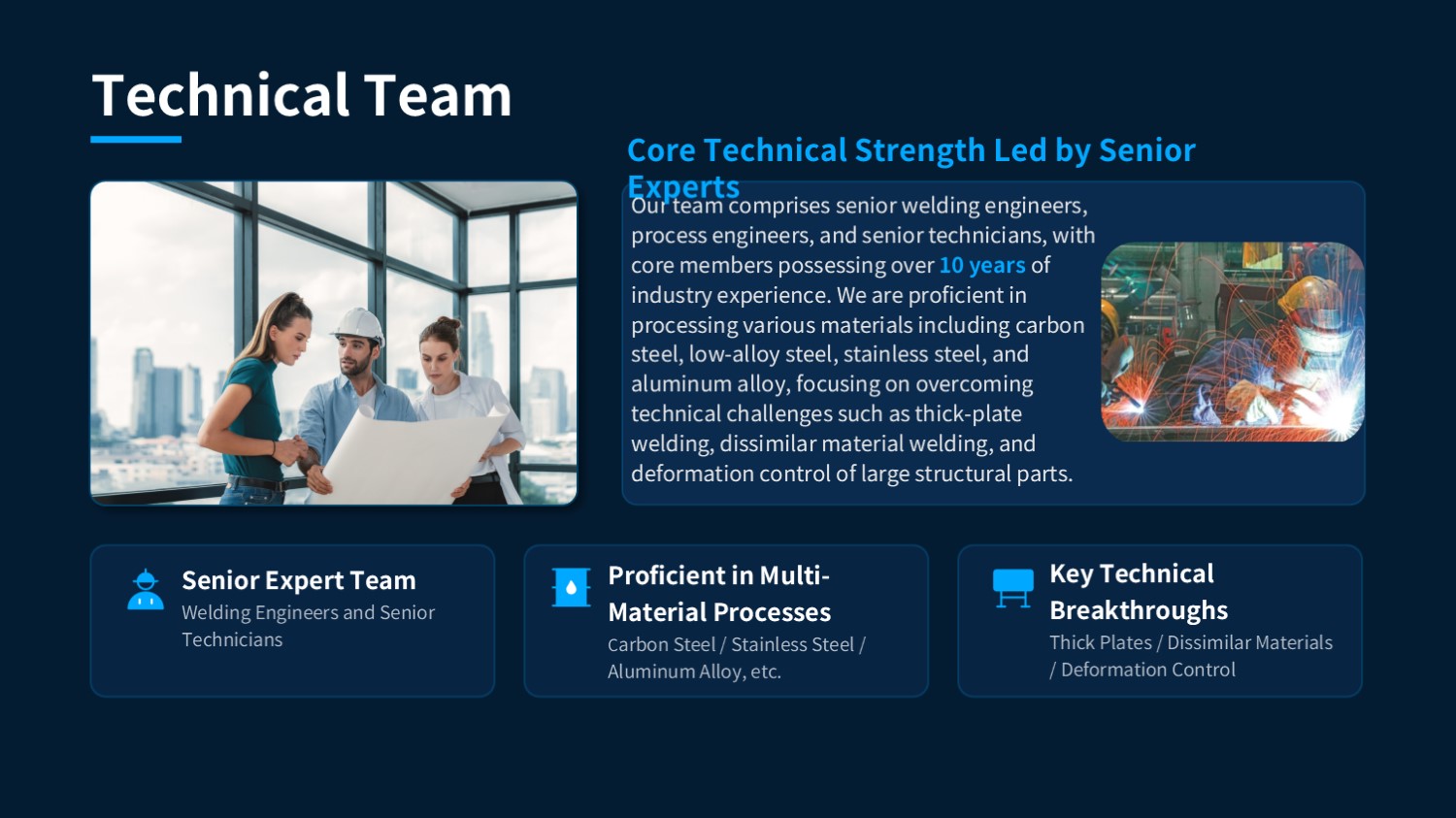 Technical Team

Core Technical Strength Led by Senior Experts

Our team comprises senior welding engineers, process engineers, and senior technicians, with core members possessing over 10 years of industry experience. We are proficient in processing various materials including carbon steel, low-alloy steel, stainless steel, and aluminum alloy, focusing on overcoming technical challenges such as thick-plate welding, dissimilar material welding, and deformation control of large structural parts.

Senior Expert Team

Welding Engineers and Senior Technicians

Proficient in Multi-Material Processes

Carbon Steel / Stainless Steel / Aluminum Alloy, etc.

Key Technical Breakthroughs

Thick Plates / Dissimilar Materials / Deformation Control